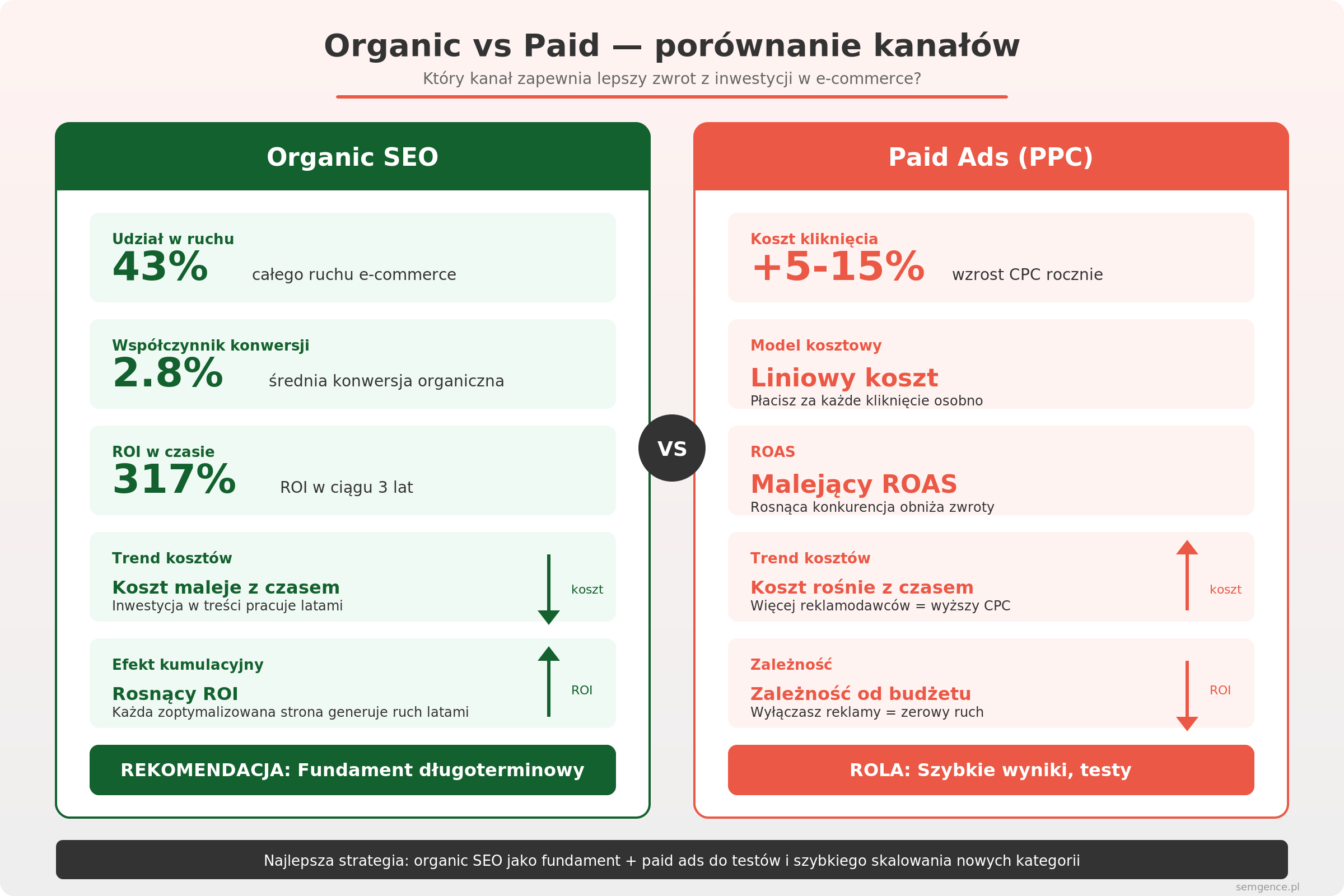 Organic vs Paid — porównanie kanałów

Który kanał zapewnia lepszy zwrot z inwestycji w e-commerce?

Organic SEO

Udział w ruchu
43% całego ruchu e-commerce

Współczynnik konwersji
2.8% średnia konwersja organiczna

ROI w czasie
317% ROI w ciągu 3 lat

Trend kosztów
Koszt maleje z czasem
Inwestycja w treści pracuje latami
koszt

Efekt kumulacyjny
Rosnący ROI
Każda zoptymalizowana strona generuje ruch latami
ROI

REKOMENDACJA: Fundament długoterminowy

VS

Paid Ads (PPC)

Koszt kliknięcia
+5-15% wzrost CPC rocznie

Model kosztowy
Liniowy koszt
Płacisz za każde kliknięcie osobno

ROAS
Malejący ROAS
Rosnąca konkurencja obniża zwroty

Trend kosztów
Koszt rośnie z czasem
Więcej reklamodawców = wyższy CPC
koszt

Zależność
Zależność od budżetu
Wyłączasz reklamy = zerowy ruch
ROI

ROLA: Szybkie wyniki, testy

Najlepsza strategia: organic SEO jako fundament + paid ads do testów i szybkiego skalowania nowych kategorii

semgence.pl